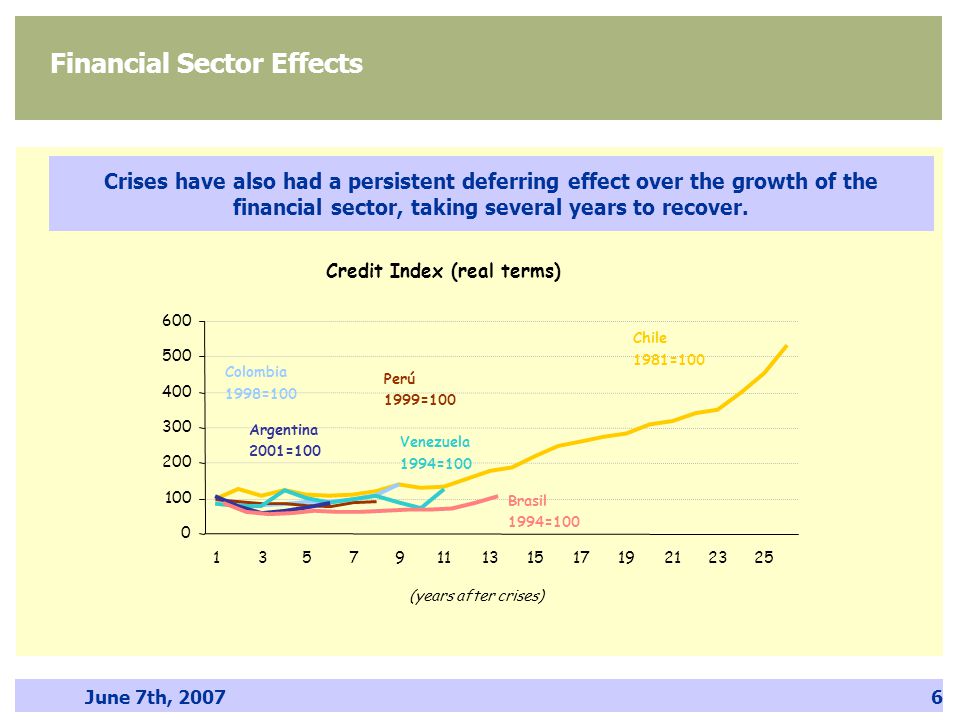 Financial Sector Effects

Crises have also had a persistent deferring effect over the growth of the financial sector, taking several years to recover.

Credit Index (real terms)

600
500
400
300
200
100
0

Colombia
1998=100

Argentina
2001=100

Perú
1999=100

Venezuela
1994=100

Chile
1981=100

Brasil
1994=100

1 3 5 7 9 11 13 15 17 19 21 23 25

(years after crises)

June 7th, 2007

6